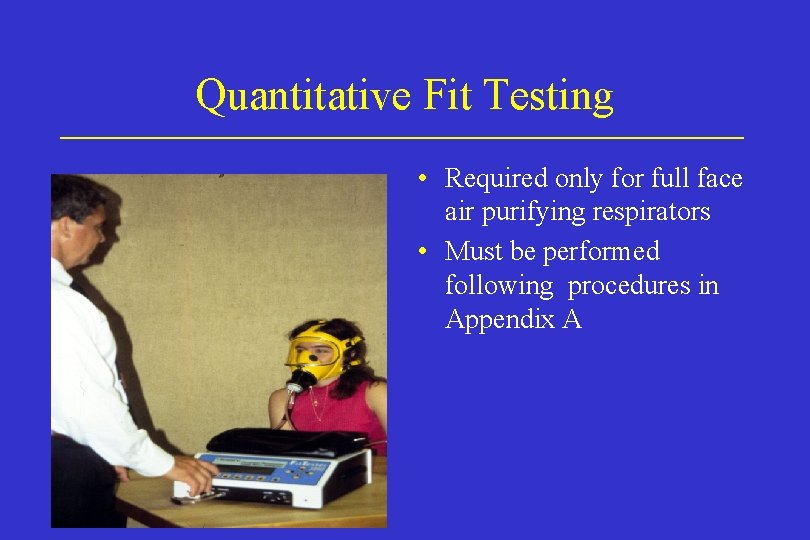 Quantitative Fit Testing

• Required only for full face air purifying respirators
• Must be performed following procedures in Appendix A